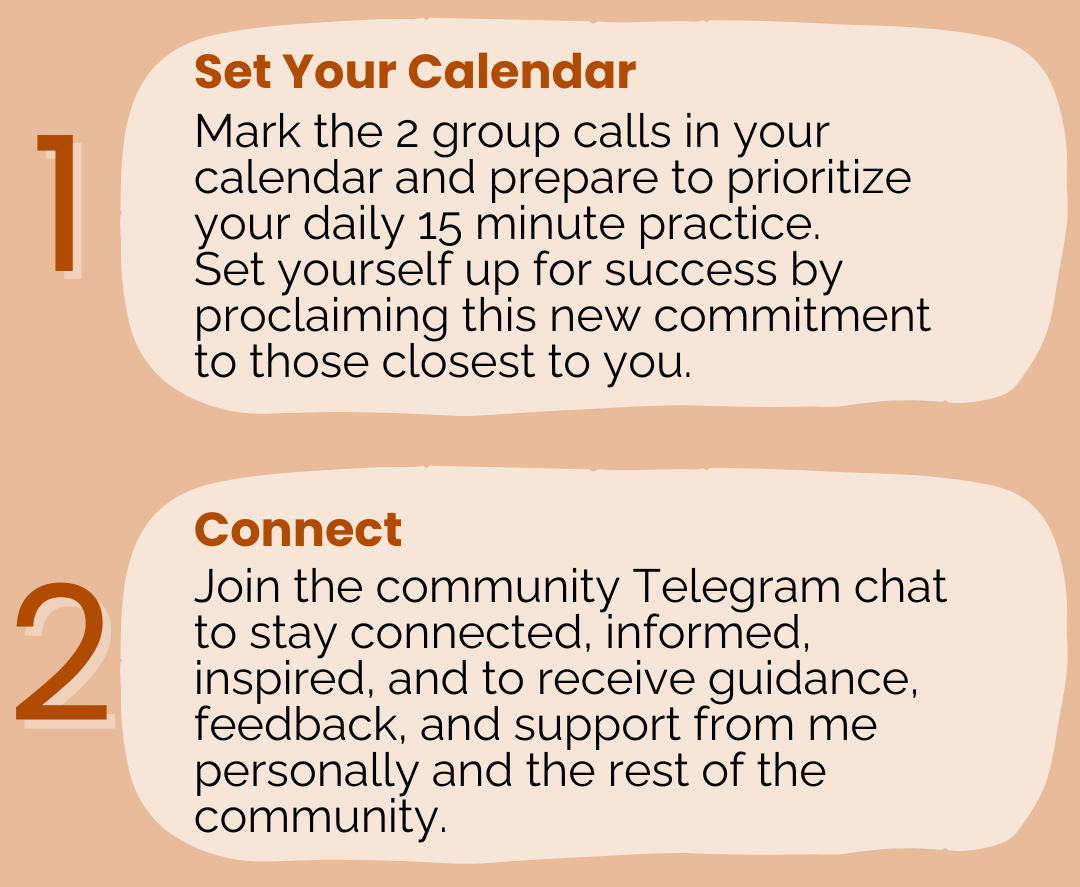 1

Set Your Calendar

Mark the 2 group calls in your calendar and prepare to prioritize your daily 15 minute practice. Set yourself up for success by proclaiming this new commitment to those closest to you.

2

Connect

Join the community Telegram chat to stay connected, informed, inspired, and to receive guidance, feedback, and support from me personally and the rest of the community.